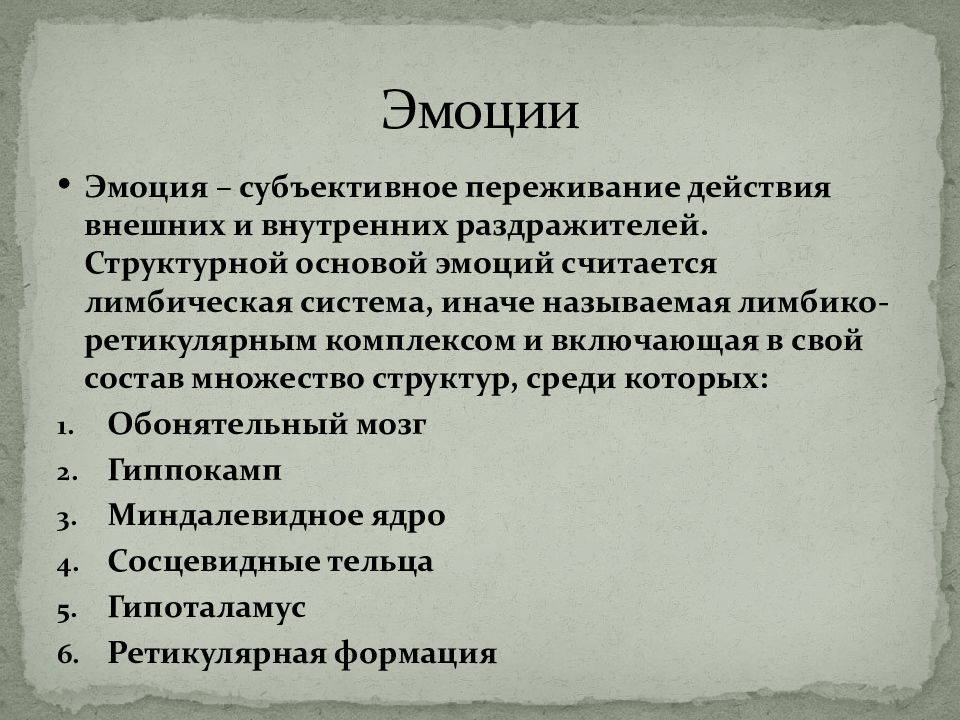 Эмоции

• Эмоция – субъективное переживание действия внешних и внутренних раздражителей. Структурной основой эмоций считается лимбическая система, иначе называемая лимбико-ретикулярным комплексом и включающая в свой состав множество структур, среди которых:

1. Обонятельный мозг
2. Гиппокамп
3. Миндалевидное ядро
4. Сосцевидные тельца
5. Гипоталамус
6. Ретикулярная формация